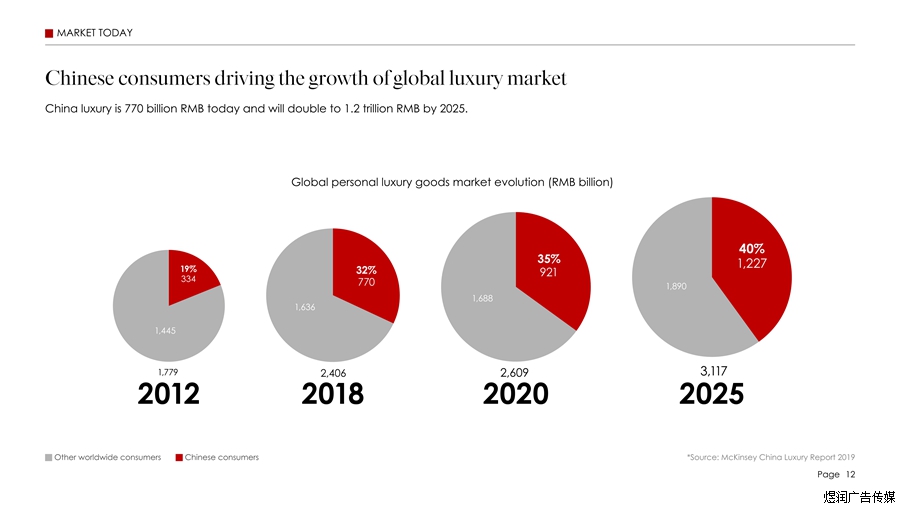 MARKET TODAY

Chinese consumers driving the growth of global luxury market

China luxury is 770 billion RMB today and will double to 1.2 trillion RMB by 2025.

Global personal luxury goods market evolution (RMB billion)

19%
334
1,445
1,779
2012

32%
770
1,636
2,406
2018

35%
921
1,688
2,609
2020

40%
1,227
1,890
3,117
2025

Other worldwide consumers Chinese consumers

*Source: McKinsey China Luxury Report 2019

Page 12

煜润广告传媒